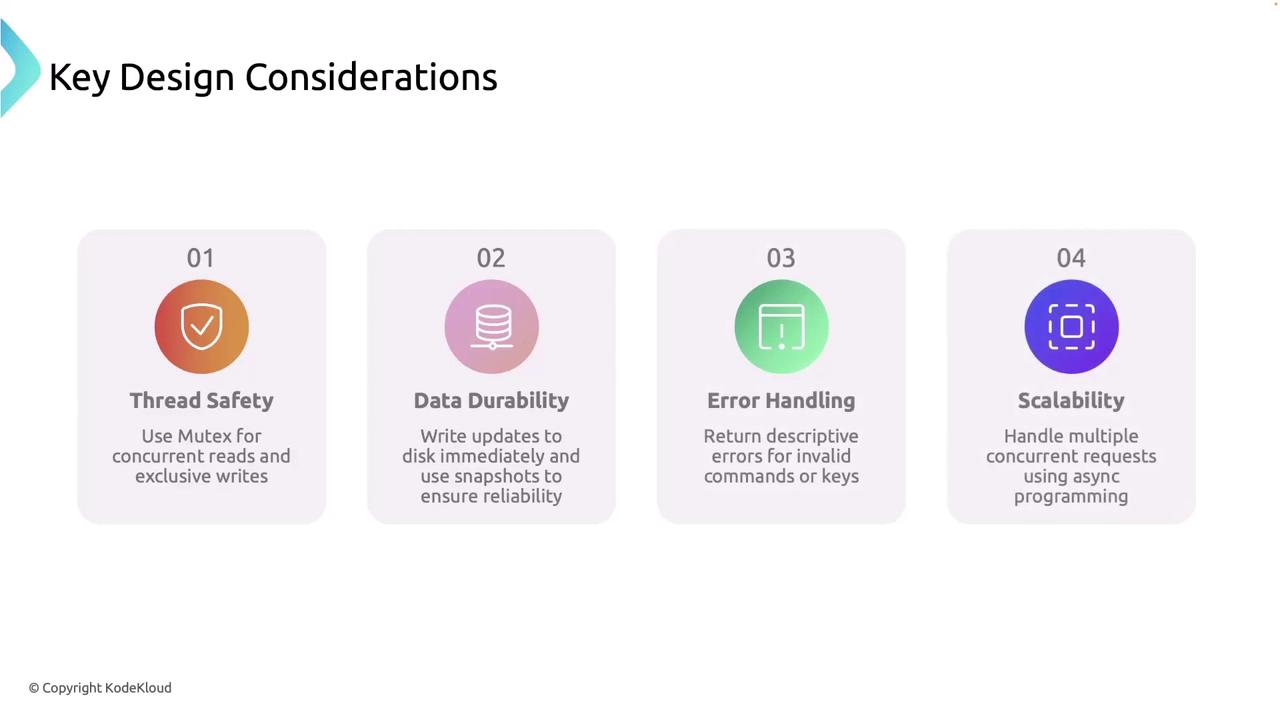 Key Design Considerations

01

Thread Safety

Use Mutex for concurrent reads and exclusive writes

02

Data Durability

Write updates to disk immediately and use snapshots to ensure reliability

03

Error Handling

Return descriptive errors for invalid commands or keys

04

Scalability

Handle multiple concurrent requests using async programming

© Copyright KodeKloud